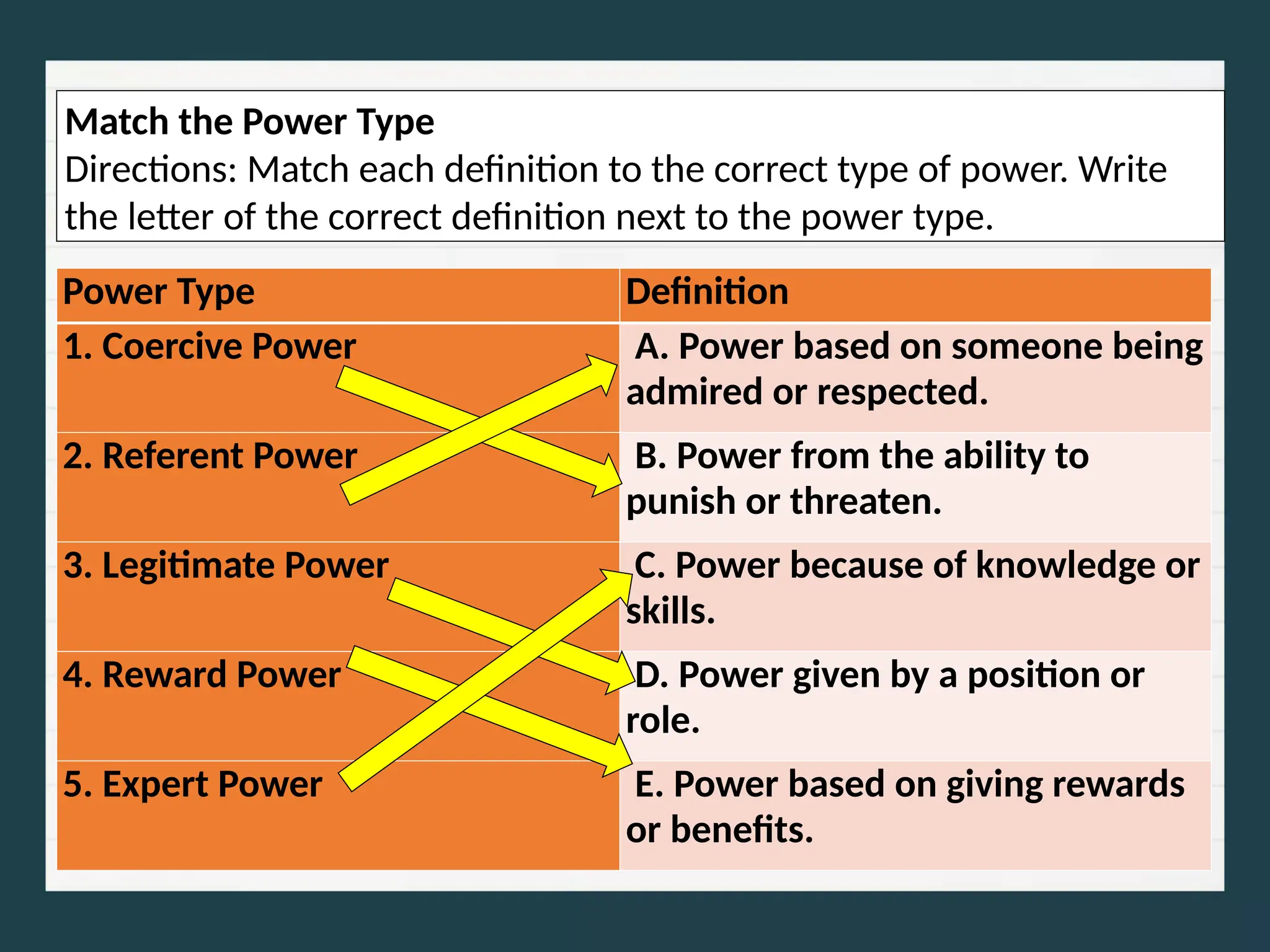 Match the Power Type
Directions: Match each definition to the correct type of power. Write the letter of the correct definition next to the power type.

| Power Type | Definition |
|---|---|
| 1. Coercive Power | A. Power based on someone being admired or respected. |
| 2. Referent Power | B. Power from the ability to punish or threaten. |
| 3. Legitimate Power | C. Power because of knowledge or skills. |
| 4. Reward Power | D. Power given by a position or role. |
| 5. Expert Power | E. Power based on giving rewards or benefits. |